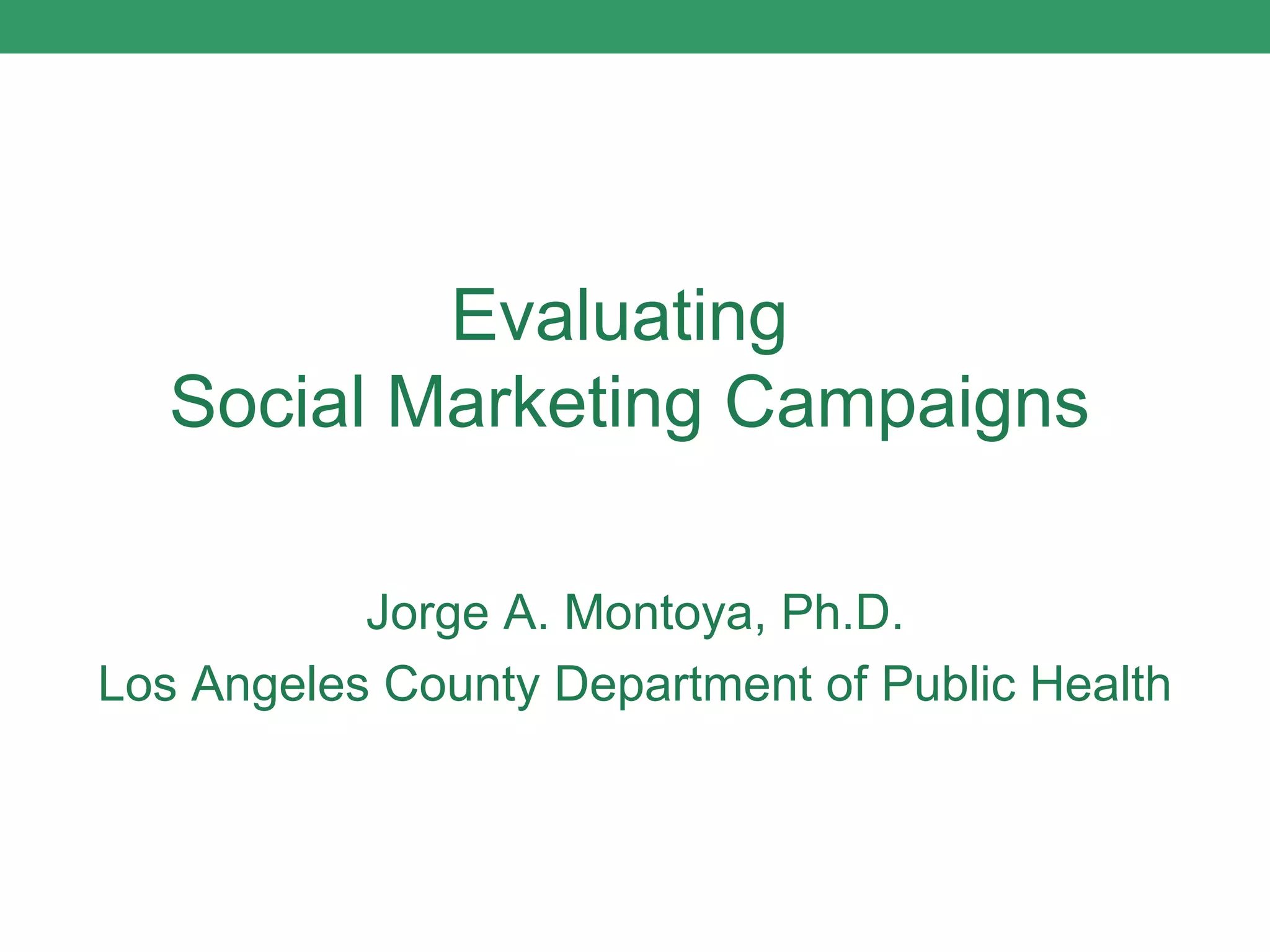 Evaluating
Social Marketing Campaigns

Jorge A. Montoya, Ph.D.
Los Angeles County Department of Public Health